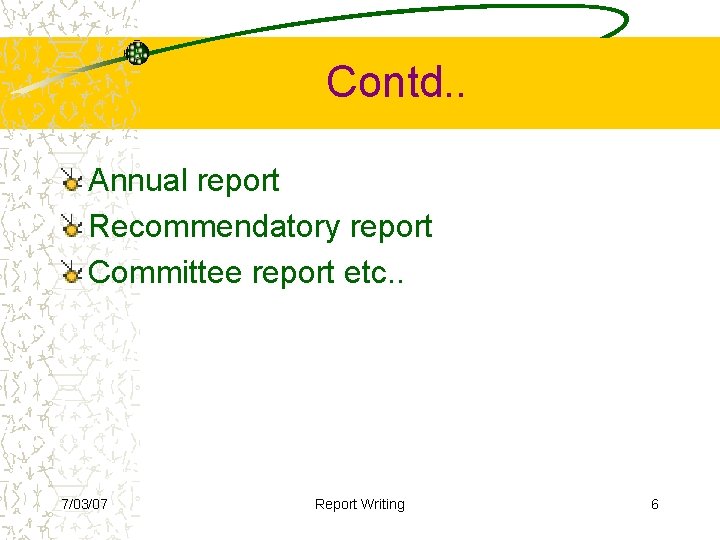 Contd..

Annual report
Recommendatory report
Committee report etc..

7/03/07
Report Writing
6